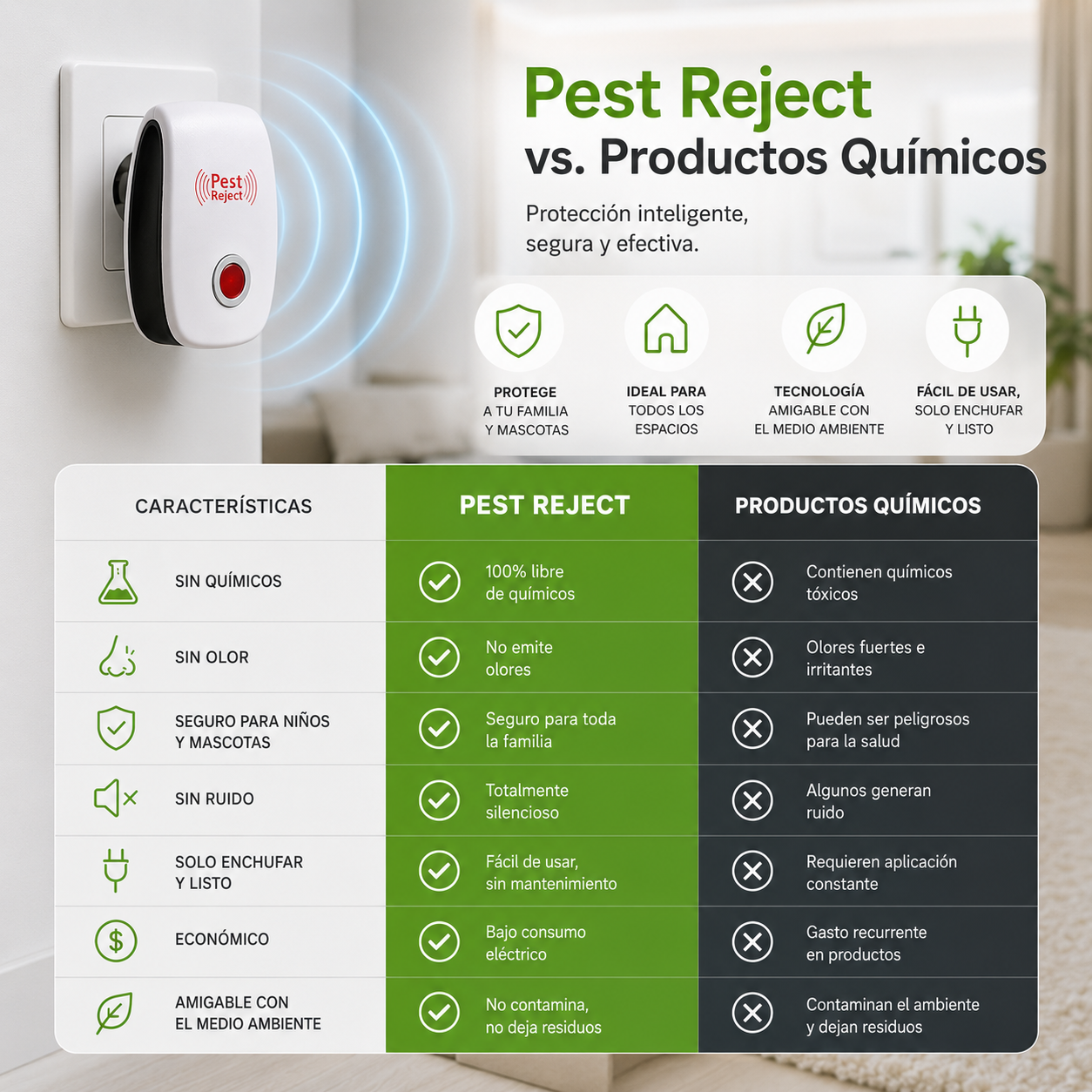 Pest Reject

Pest Reject
vs. Productos Químicos

Protección inteligente, segura y efectiva.

PROTEGE A TU FAMILIA Y MASCOTAS

IDEAL PARA TODOS LOS ESPACIOS

TECNOLOGÍA AMIGABLE CON EL MEDIO AMBIENTE

FÁCIL DE USAR, SOLO ENCHUFAR Y LISTO

| CARACTERÍSTICAS | PEST REJECT | PRODUCTOS QUÍMICOS |
|---|---|---|
| SIN QUÍMICOS | 100% libre de químicos | Contienen químicos tóxicos |
| SIN OLOR | No emite olores | Olores fuertes e irritantes |
| SEGURO PARA NIÑOS Y MASCOTAS | Seguro para toda la familia | Pueden ser peligrosos para la salud |
| SIN RUIDO | Totalmente silencioso | Algunos generan ruido |
| SOLO ENCHUFAR Y LISTO | Fácil de usar, sin mantenimiento | Requieren aplicación constante |
| ECONÓMICO | Bajo consumo eléctrico | Gasto recurrente en productos |
| AMIGABLE CON EL MEDIO AMBIENTE | No contamina, no deja residuos | Contaminan el ambiente y dejan residuos |